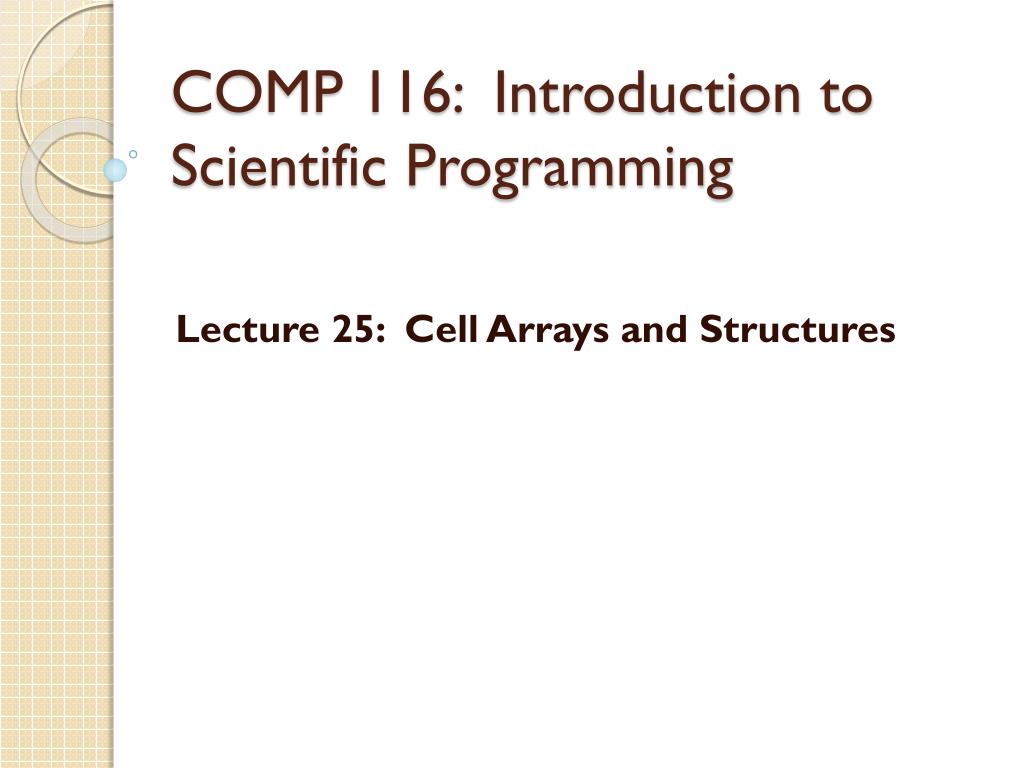 COMP 116: Introduction to Scientific Programming

Lecture 25: Cell Arrays and Structures